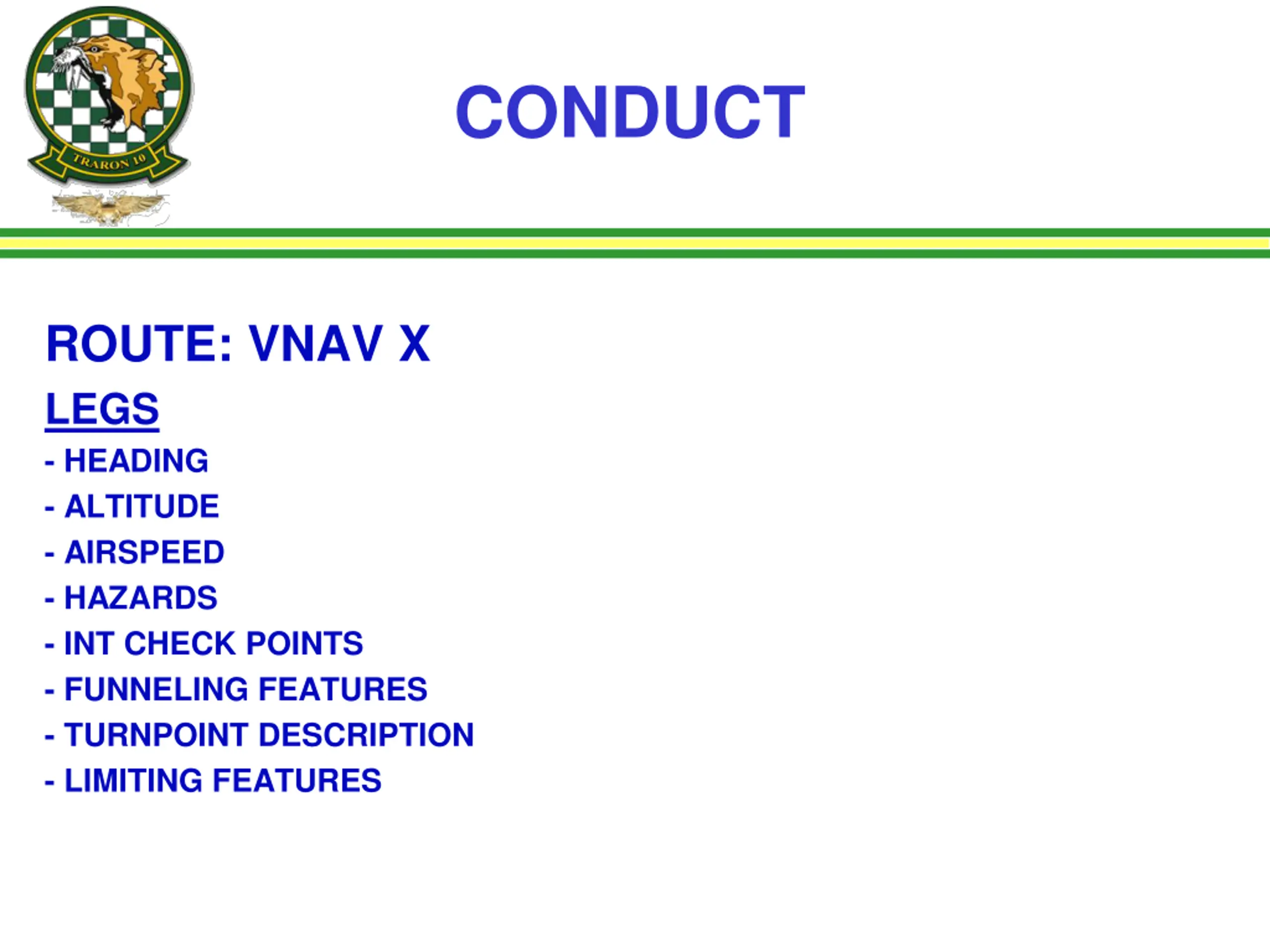 TRARON 10

CONDUCT

ROUTE: VNAV X

LEGS

- HEADING
- ALTITUDE
- AIRSPEED
- HAZARDS
- INT CHECK POINTS
- FUNNELING FEATURES
- TURNPOINT DESCRIPTION
- LIMITING FEATURES